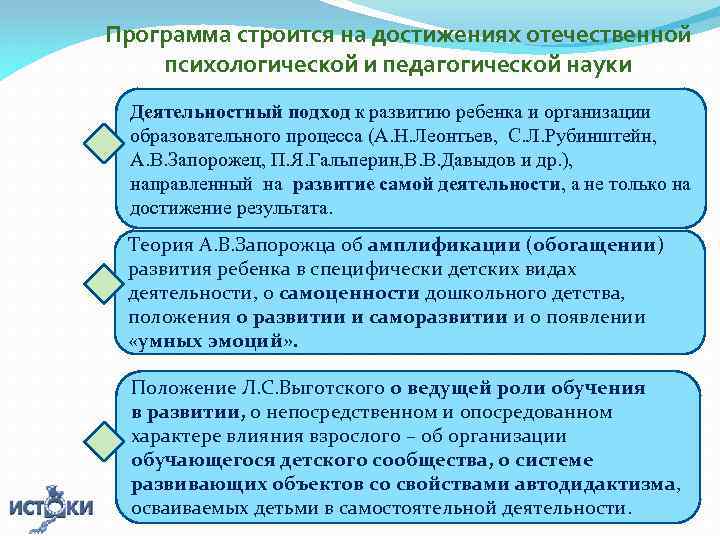 Программа строится на достижениях отечественной психологической и педагогической науки

Деятельностный подход к развитию ребенка и организации образовательного процесса (А.Н.Леонтьев, С.Л.Рубинштейн, А.В.Запорожец, П.Я.Гальперин,В.В.Давыдов и др.), направленный на развитие самой деятельности, а не только на достижение результата.

Теория А.В.Запорожца об амплификации (обогащении) развития ребенка в специфически детских видах деятельности, о самоценности дошкольного детства, положения о развитии и саморазвитии и о появлении «умных эмоций».

Положение Л.С.Выготского о ведущей роли обучения в развитии, о непосредственном и опосредованном характере влияния взрослого – об организации обучающегося детского сообщества, о системе развивающих объектов со свойствами автодидактизма, осваиваемых детьми в самостоятельной деятельности.

ИСТОКИ